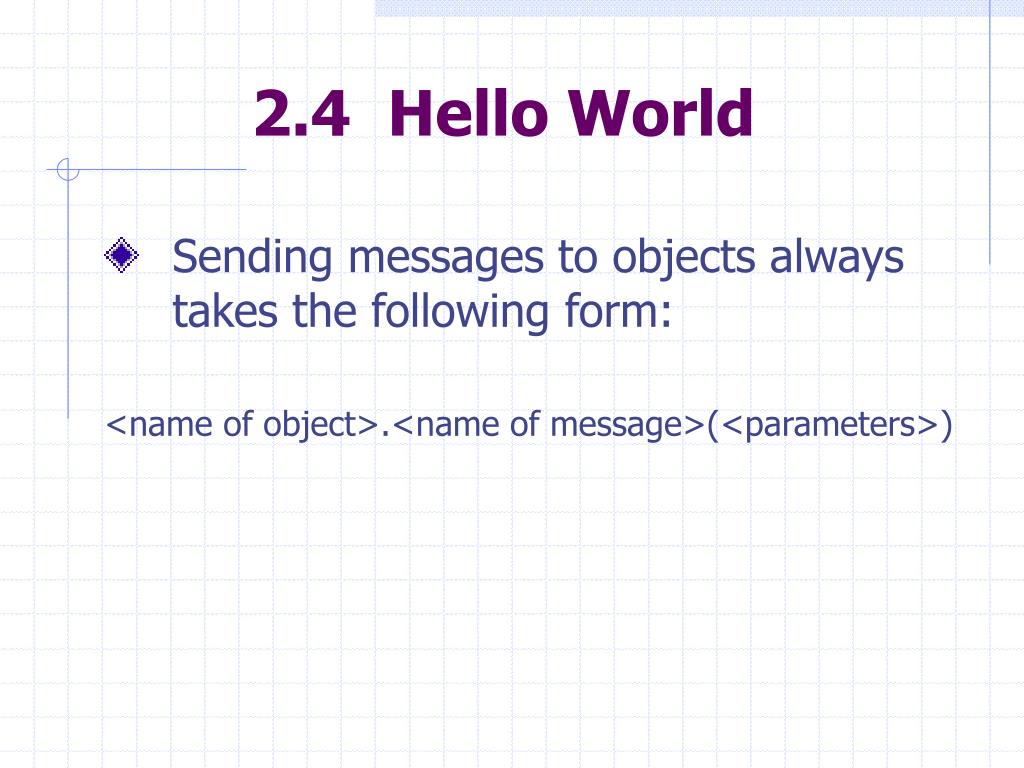 2.4 Hello World

Sending messages to objects always takes the following form:

<name of object>.<name of message>(<parameters>)